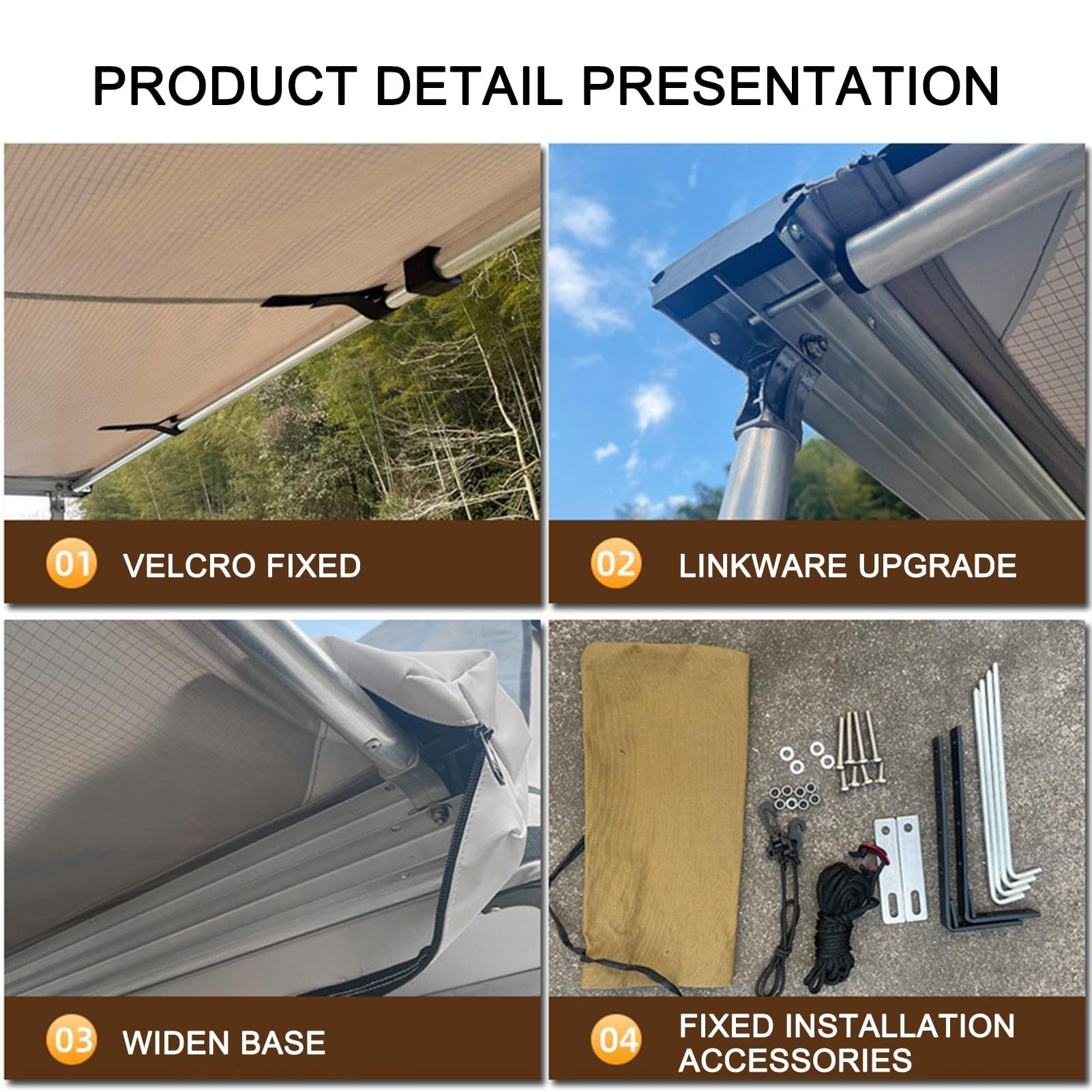 PRODUCT DETAIL PRESENTATION

01 VELCRO FIXED

02 LINKWARE UPGRADE

03 WIDEN BASE

04 FIXED INSTALLATION ACCESSORIES